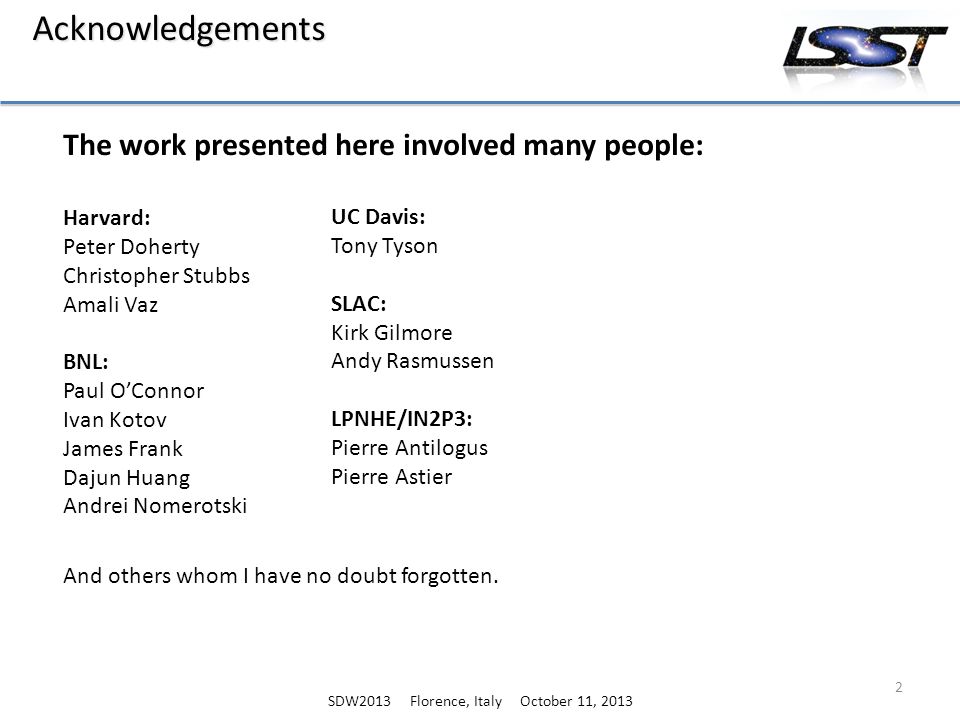 Acknowledgements

LSST

The work presented here involved many people:

Harvard:
Peter Doherty
Christopher Stubbs
Amali Vaz

BNL:
Paul O'Connor
Ivan Kotov
James Frank
Dajun Huang
Andrei Nomerotski

UC Davis:
Tony Tyson

SLAC:
Kirk Gilmore
Andy Rasmussen

LPNHE/IN2P3:
Pierre Antilogus
Pierre Astier

And others whom I have no doubt forgotten.

2

SDW2013 Florence, Italy October 11, 2013